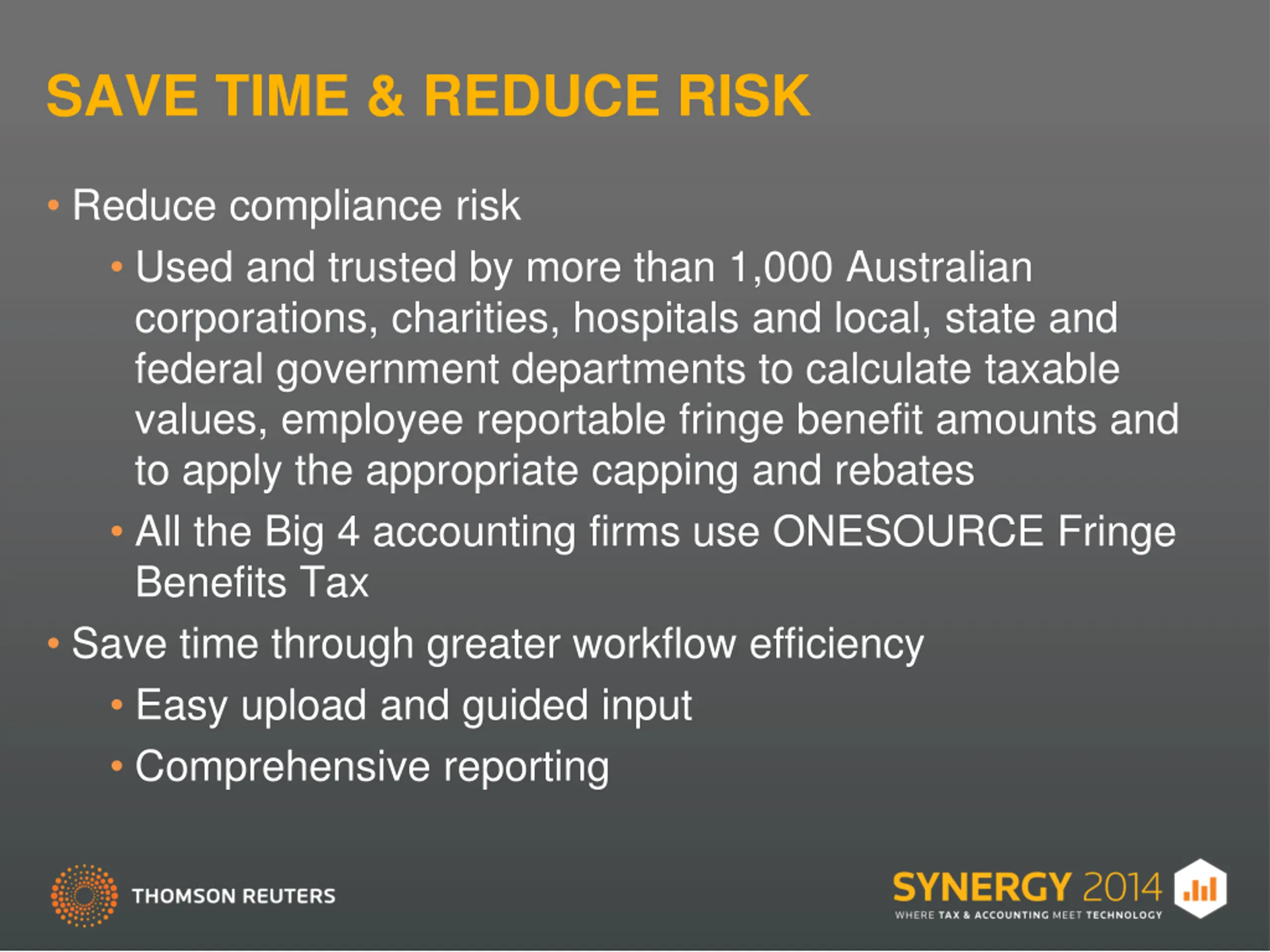 SAVE TIME & REDUCE RISK

• Reduce compliance risk
  • Used and trusted by more than 1,000 Australian corporations, charities, hospitals and local, state and federal government departments to calculate taxable values, employee reportable fringe benefit amounts and to apply the appropriate capping and rebates
  • All the Big 4 accounting firms use ONESOURCE Fringe Benefits Tax
• Save time through greater workflow efficiency
  • Easy upload and guided input
  • Comprehensive reporting

THOMSON REUTERS

SYNERGY 2014
WHERE TAX & ACCOUNTING MEET TECHNOLOGY